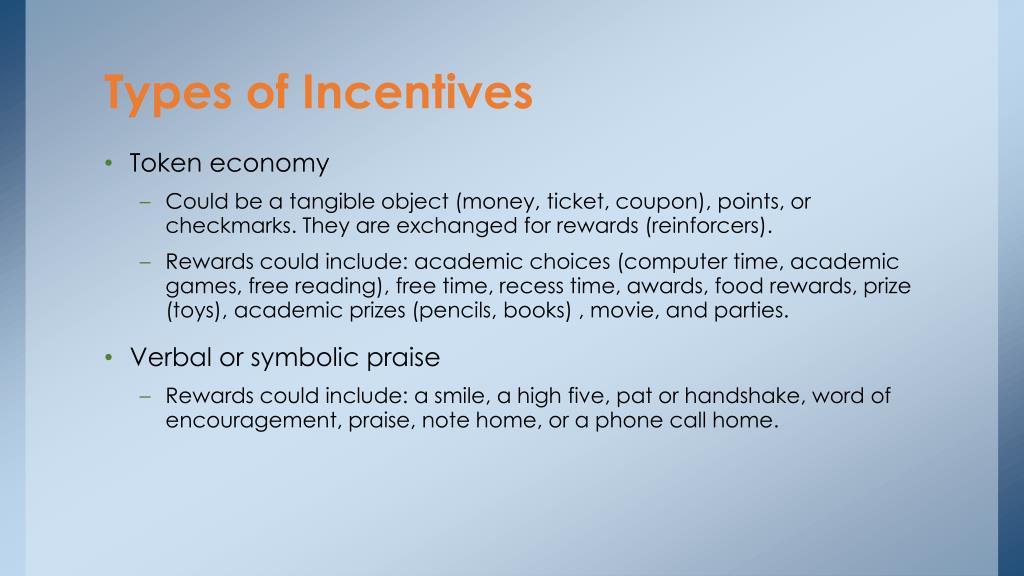 Types of Incentives

• Token economy
  – Could be a tangible object (money, ticket, coupon), points, or checkmarks. They are exchanged for rewards (reinforcers).
  – Rewards could include: academic choices (computer time, academic games, free reading), free time, recess time, awards, food rewards, prize (toys), academic prizes (pencils, books) , movie, and parties.

• Verbal or symbolic praise
  – Rewards could include: a smile, a high five, pat or handshake, word of encouragement, praise, note home, or a phone call home.